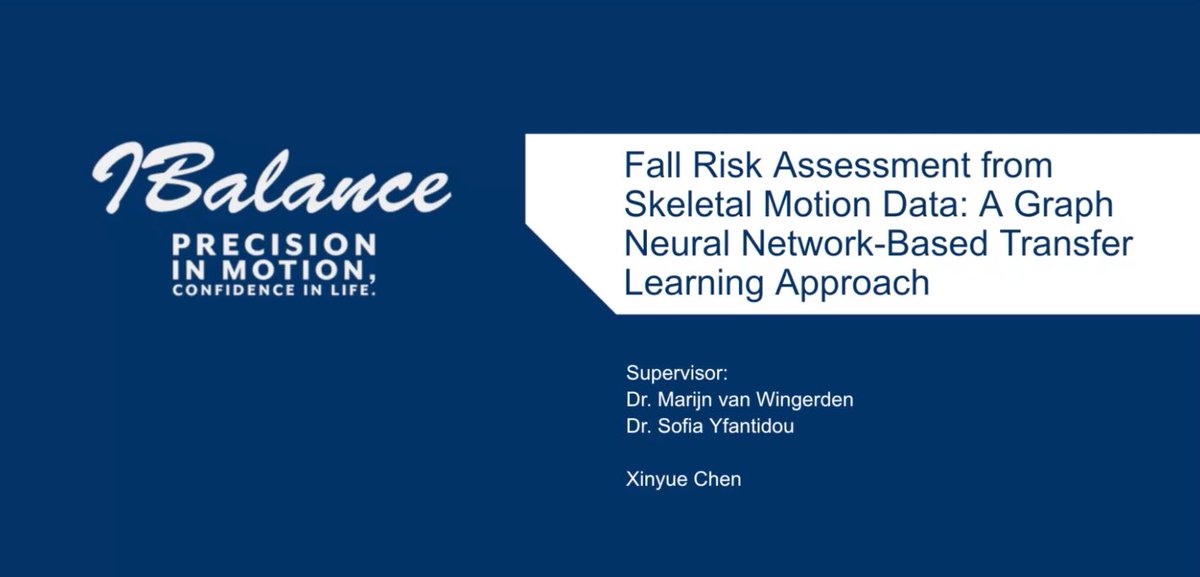 IBalance
PRECISION IN MOTION,
CONFIDENCE IN LIFE.

Fall Risk Assessment from Skeletal Motion Data: A Graph Neural Network-Based Transfer Learning Approach

Supervisor:
Dr. Marijn van Wingerden
Dr. Sofia Yfantidou

Xinyue Chen